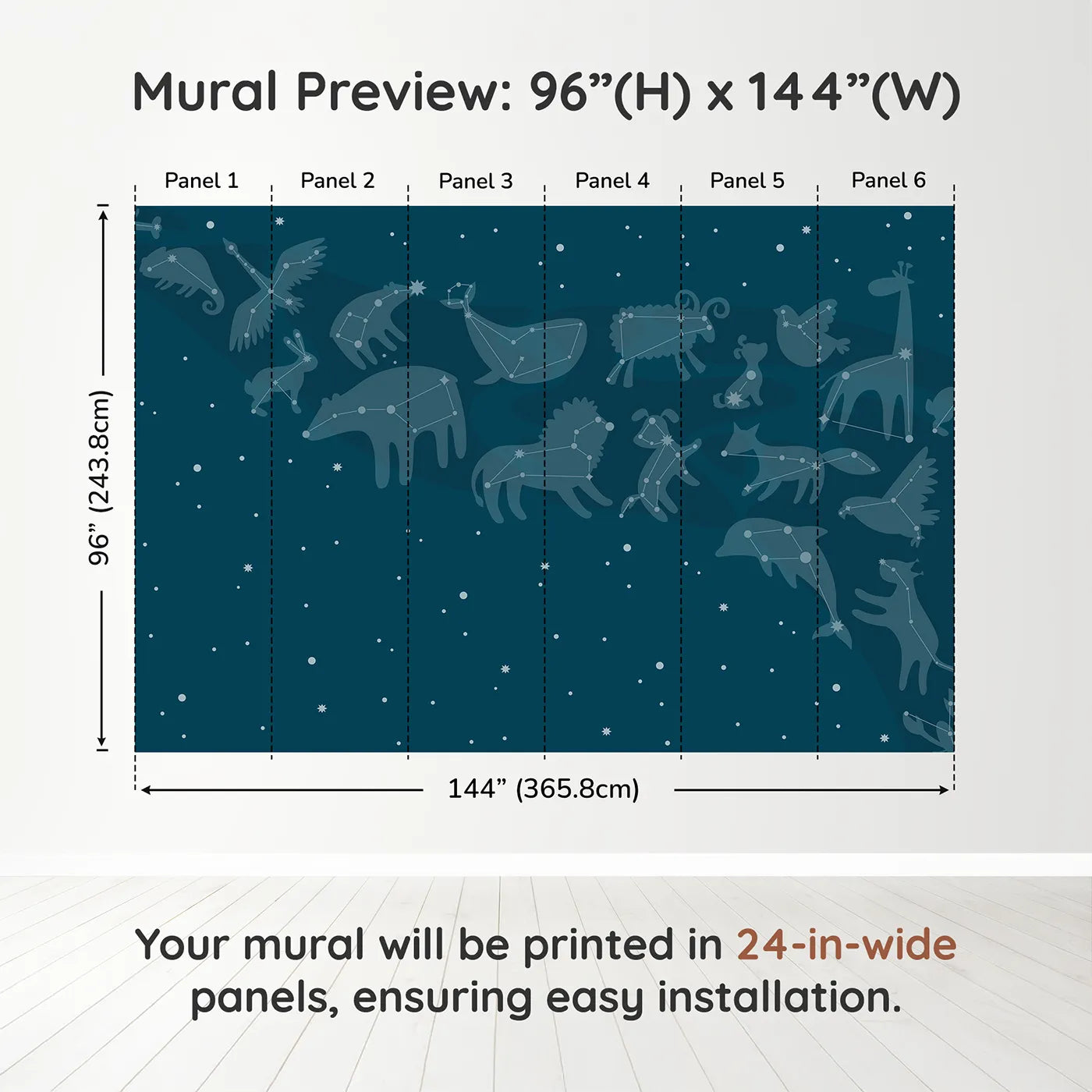 Mural Preview: 96”(H) x 144”(W)

Panel 1 Panel 2 Panel 3 Panel 4 Panel 5 Panel 6

96” (243.8cm)

144” (365.8cm)

Your mural will be printed in 24-in-wide panels, ensuring easy installation.